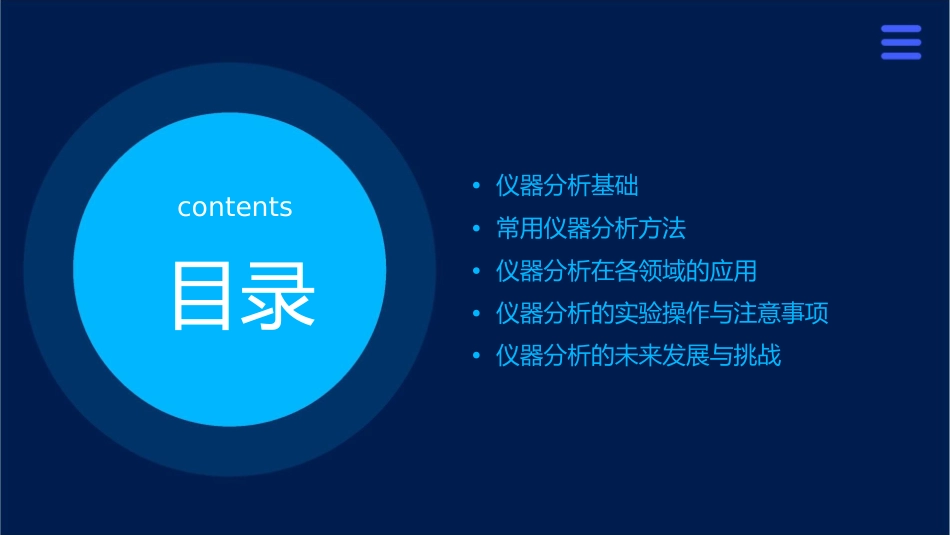 contents

目录

• 仪器分析基础
• 常用仪器分析方法
• 仪器分析在各领域的应用
• 仪器分析的实验操作与注意事项
• 仪器分析的未来发展与挑战